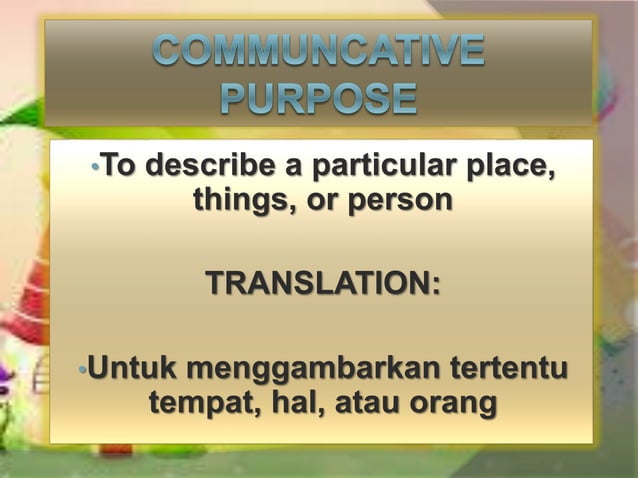 COMMUNCATIVE PURPOSE

•To describe a particular place, things, or person

TRANSLATION:

•Untuk menggambarkan tertentu tempat, hal, atau orang